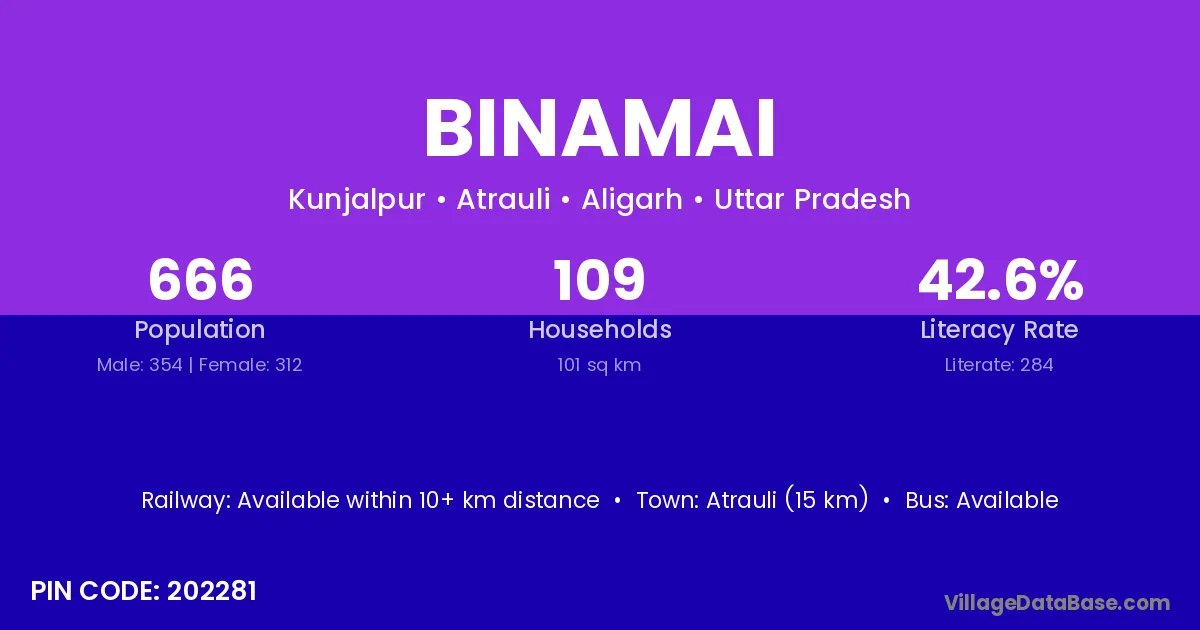 BINAMAI

Kunjalpur • Atrauli • Aligarh • Uttar Pradesh

666
Population
Male: 354 | Female: 312

109
Households
101 sq km

42.6%
Literacy Rate
Literate: 284

Railway: Available within 10+ km distance • Town: Atrauli (15 km) • Bus: Available

PIN CODE: 202281

VillageDataBase.com